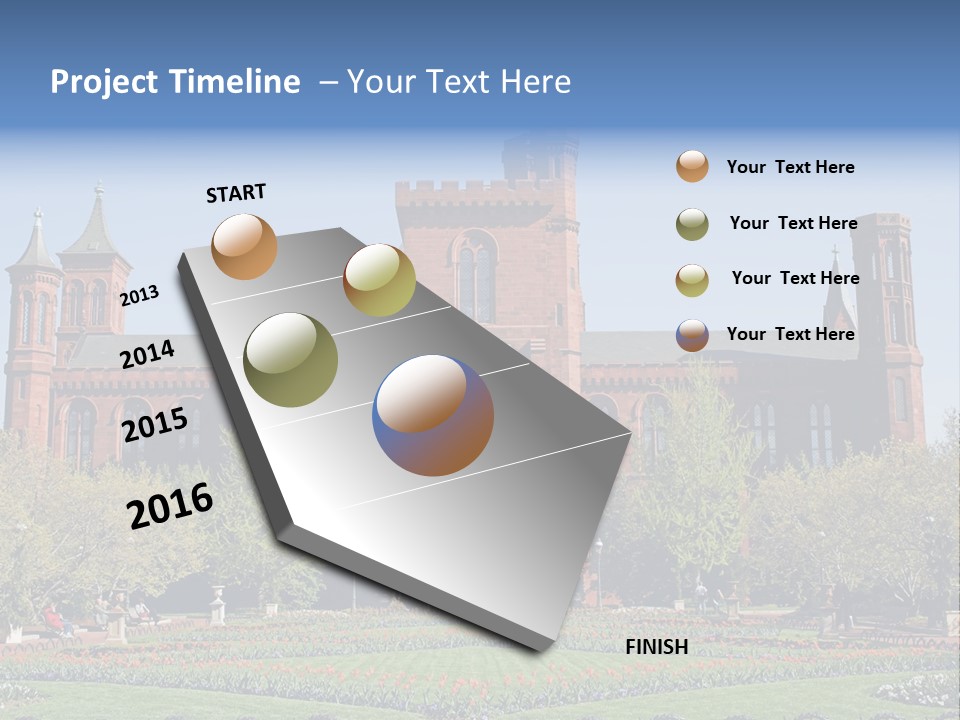 Project Timeline – Your Text Here

START

2013

2014

2015

2016

FINISH

Your Text Here

Your Text Here

Your Text Here

Your Text Here